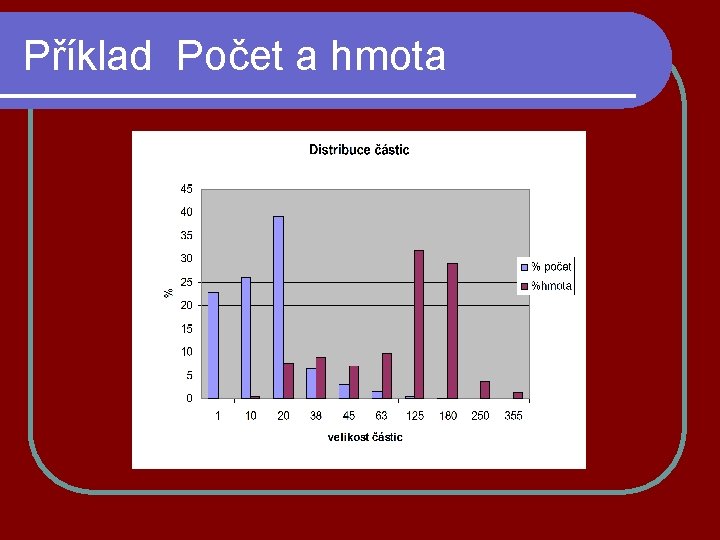 Příklad Počet a hmota

Distribuce částic

45
40
35
30
25
20
15
10
5
0

%

1 10 20 38 45 63 125 180 250 355

velikost částic

% počet
%hmota